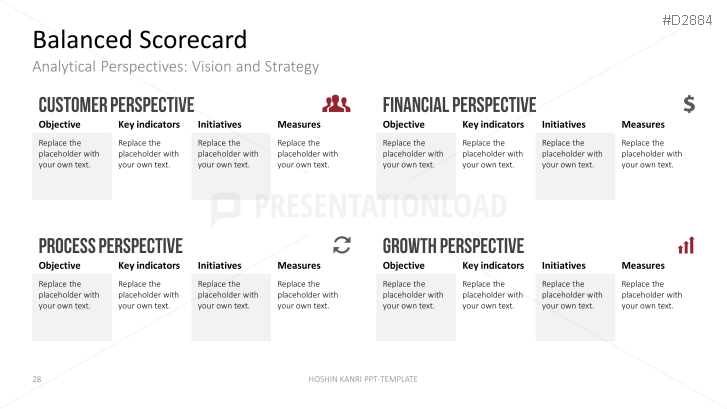 #D2884

Balanced Scorecard

Analytical Perspectives: Vision and Strategy

CUSTOMER PERSPECTIVE

| Objective | Key indicators | Initiatives | Measures |
|---|---|---|---|
| Replace the placeholder with your own text. | Replace the placeholder with your own text. | Replace the placeholder with your own text. | Replace the placeholder with your own text. |

FINANCIAL PERSPECTIVE

$

| Objective | Key indicators | Initiatives | Measures |
|---|---|---|---|
| Replace the placeholder with your own text. | Replace the placeholder with your own text. | Replace the placeholder with your own text. | Replace the placeholder with your own text. |

PRESENTATIONLOAD

PROCESS PERSPECTIVE

| Objective | Key indicators | Initiatives | Measures |
|---|---|---|---|
| Replace the placeholder with your own text. | Replace the placeholder with your own text. | Replace the placeholder with your own text. | Replace the placeholder with your own text. |

GROWTH PERSPECTIVE

| Objective | Key indicators | Initiatives | Measures |
|---|---|---|---|
| Replace the placeholder with your own text. | Replace the placeholder with your own text. | Replace the placeholder with your own text. | Replace the placeholder with your own text. |

28

HOSHIN KANRI PPT-TEMPLATE